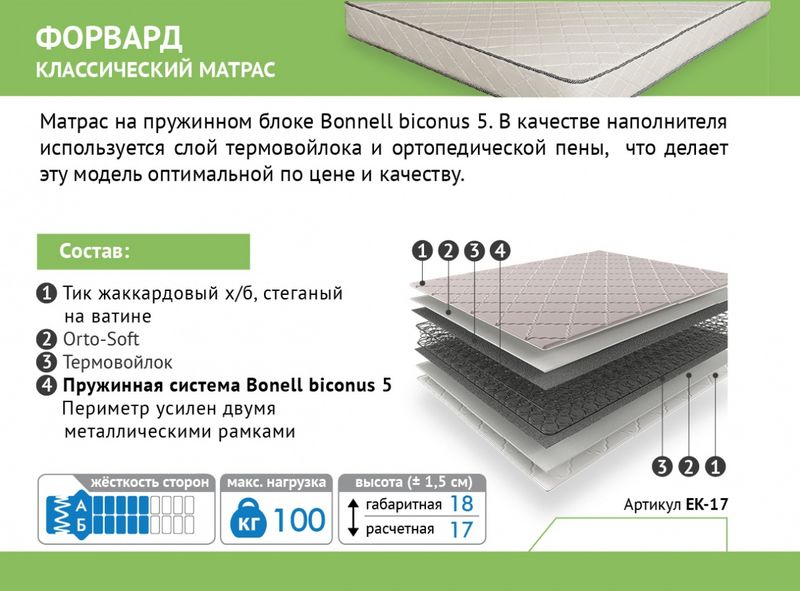 ФОРВАРД
КЛАССИЧЕСКИЙ МАТРАС

Матрас на пружинном блоке Bonnell biconus 5. В качестве наполнителя используется слой термовойлока и ортопедической пены, что делает эту модель оптимальной по цене и качеству.

Состав:

1 Тик жаккардовый х/б, стеганый на ватине
2 Orto-Soft
3 Термовойлок
4 Пружинная система Bonell biconus 5
Периметр усилен двумя металлическими рамками

1 2 3 4

3 2 1

жёсткость сторон
А
Б

макс. нагрузка
КГ 100

высота (± 1,5 см)
габаритная 18
расчетная 17

Артикул ЕК-17